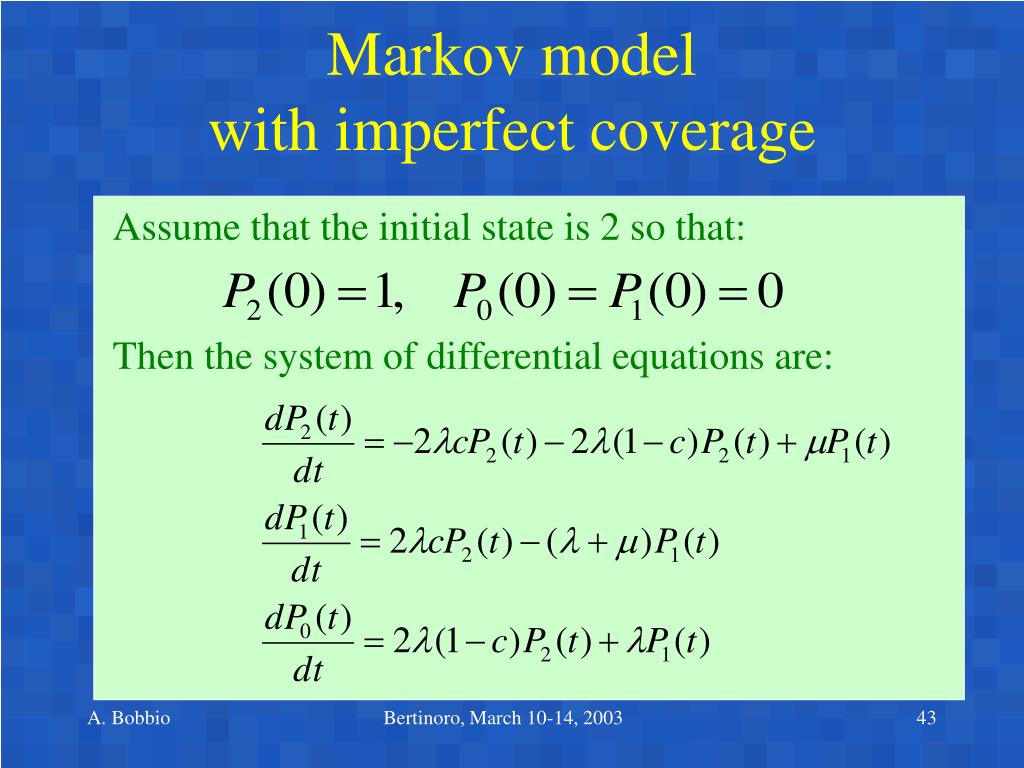 Markov model
with imperfect coverage

Assume that the initial state is 2 so that:

$P_2(0) = 1, \quad P_0(0) = P_1(0) = 0$

Then the system of differential equations are:

$\frac{dP_2(t)}{dt} = -2\lambda c P_2(t) - 2\lambda(1-c)P_2(t) + \mu P_1(t)$

$\frac{dP_1(t)}{dt} = 2\lambda c P_2(t) - (\lambda + \mu)P_1(t)$

$\frac{dP_0(t)}{dt} = 2\lambda(1-c)P_2(t) + \lambda P_1(t)$

A. Bobbio

Bertinoro, March 10-14, 2003

43